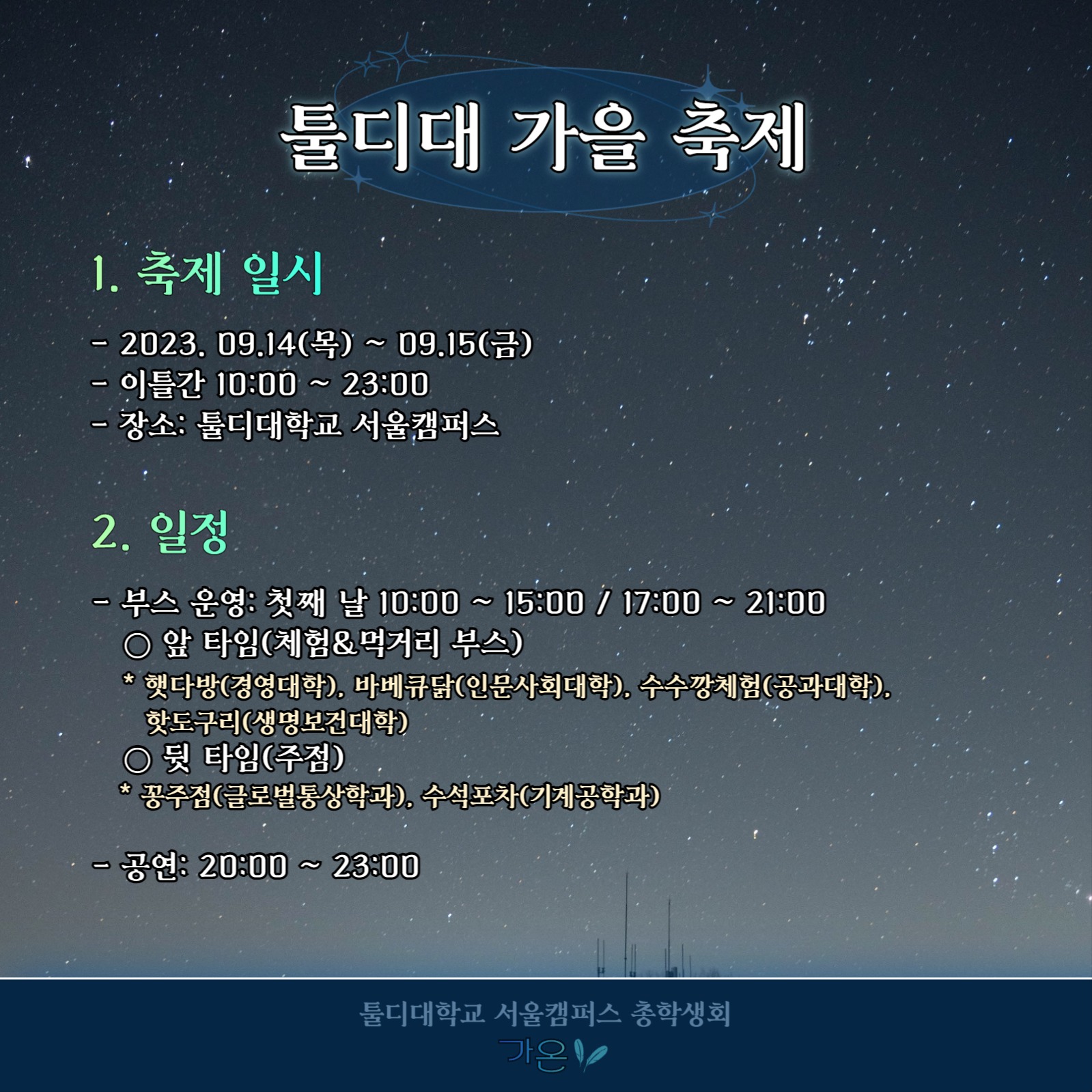 툴디대 가을 축제

1. 축제 일시

- 2023. 09.14(목) ~ 09.15(금)
- 이틀간 10:00 ~ 23:00
- 장소: 툴디대학교 서울캠퍼스

2. 일정

- 부스 운영: 첫째 날 10:00 ~ 15:00 / 17:00 ~ 21:00
○ 앞 타임(체험&먹거리 부스)
* 햇다방(경영대학), 바베큐닭(인문사회대학), 수수깡체험(공과대학), 핫도구리(생명보건대학)
○ 뒷 타임(주점)
* 꽁주점(글로벌통상학과), 수석포차(기계공학과)

- 공연: 20:00 ~ 23:00

툴디대학교 서울캠퍼스 총학생회
가온